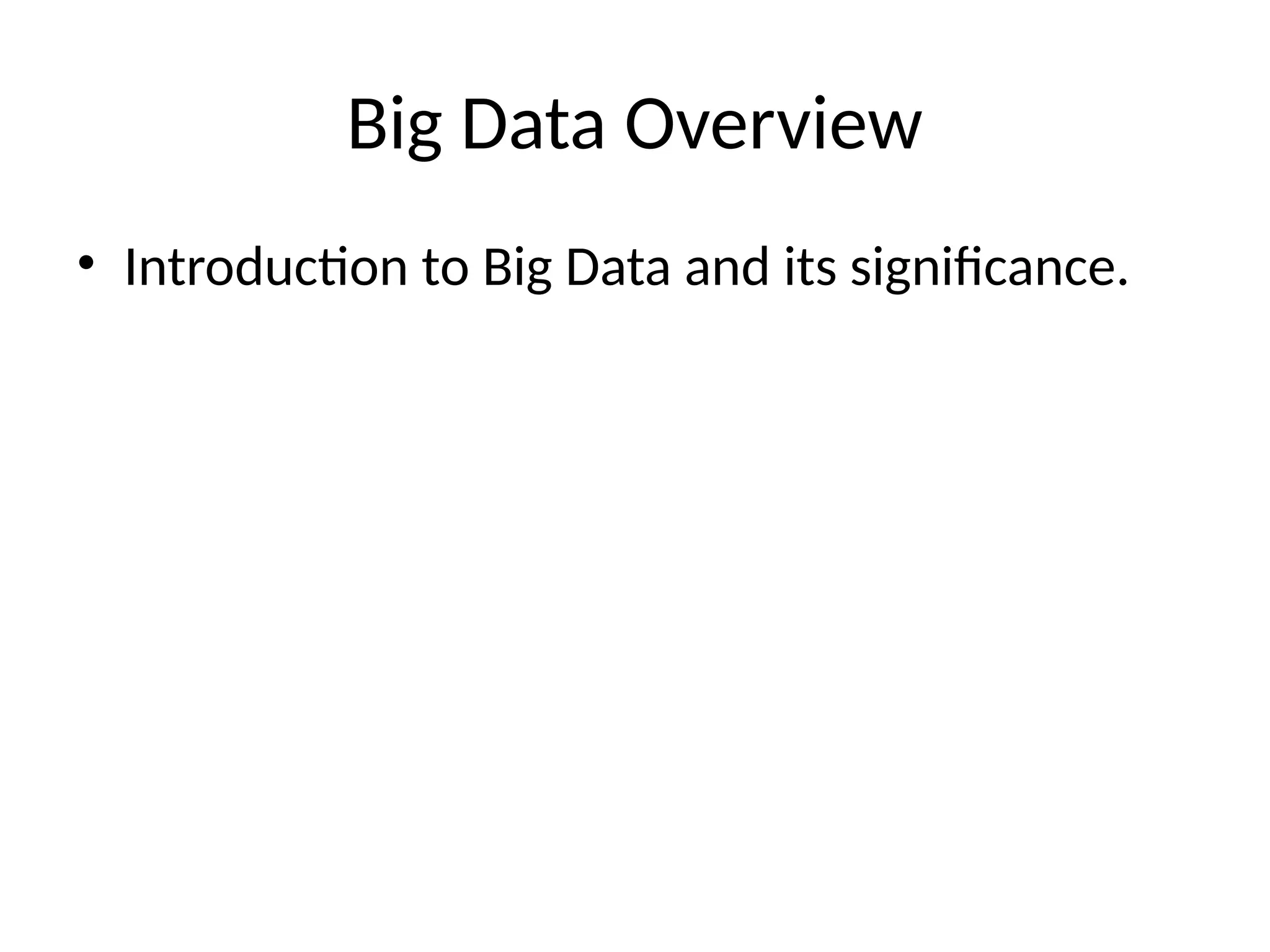 Big Data Overview

• Introduction to Big Data and its significance.